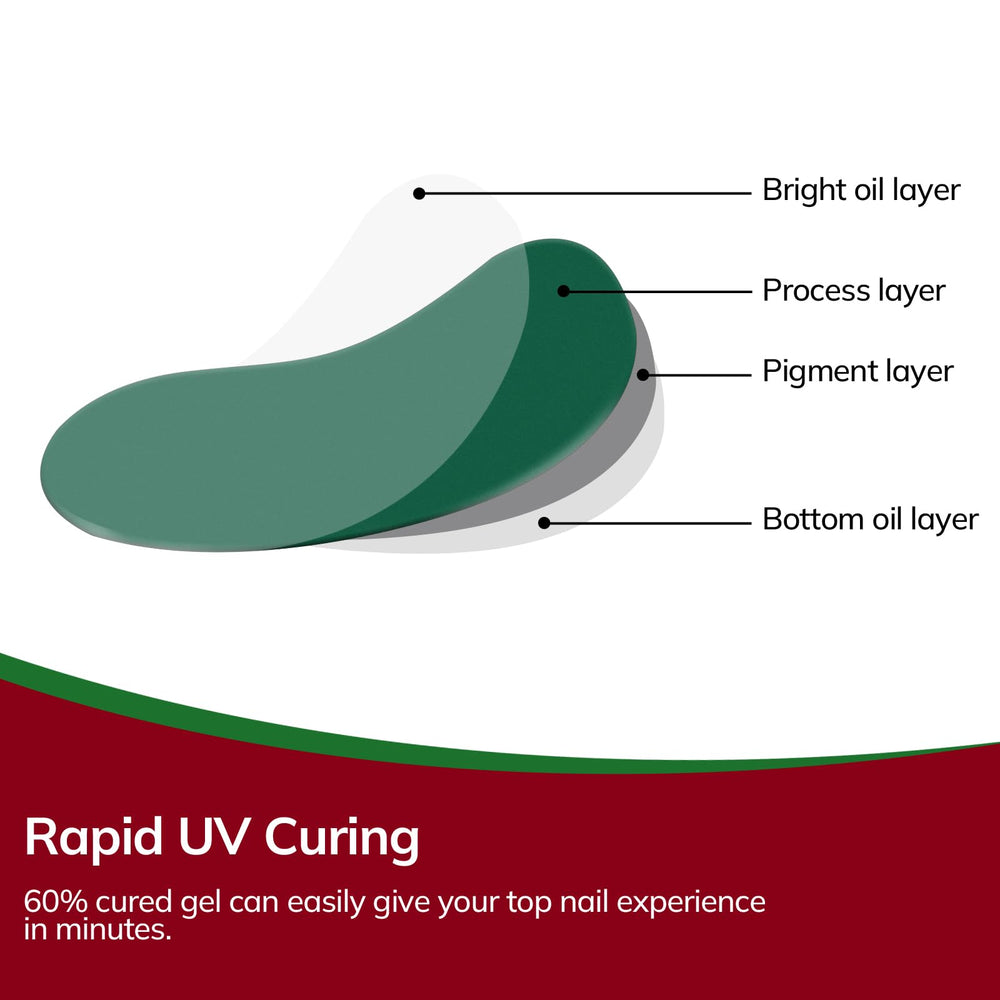 Bright oil layer
Process layer
Pigment layer
Bottom oil layer

Rapid UV Curing

60% cured gel can easily give your top nail experience in minutes.